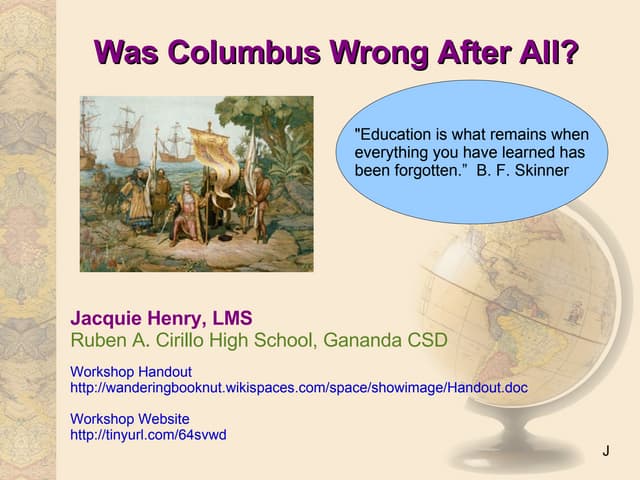 Was Columbus Wrong After All?

"Education is what remains when everything you have learned has been forgotten." B. F. Skinner

Jacquie Henry, LMS
Ruben A. Cirillo High School, Gananda CSD

Workshop Handout
http://wanderingbooknut.wikispaces.com/space/showimage/Handout.doc

Workshop Website
http://tinyurl.com/64svwd

J